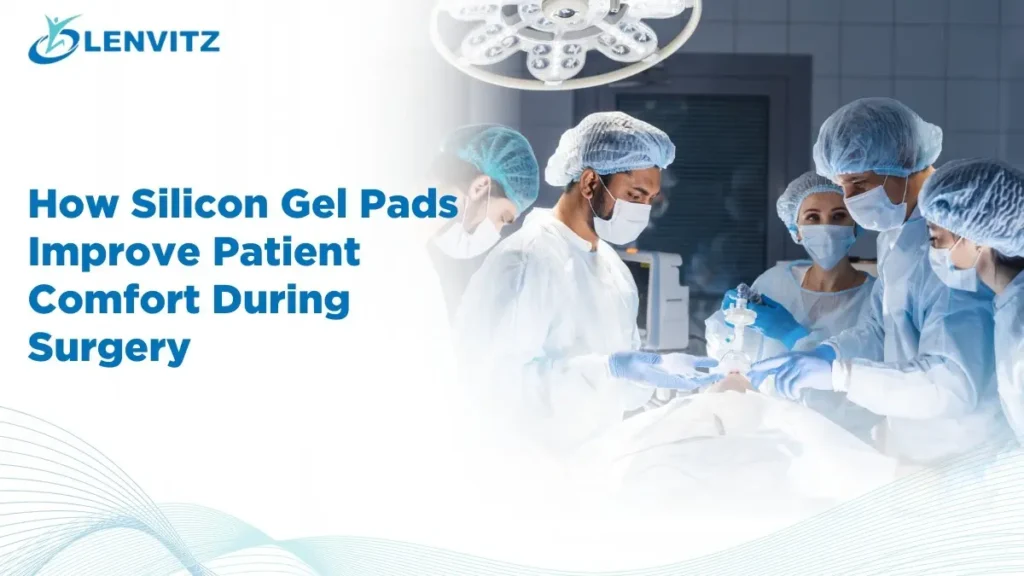 LENVITZ

How Silicon Gel Pads Improve Patient Comfort During Surgery